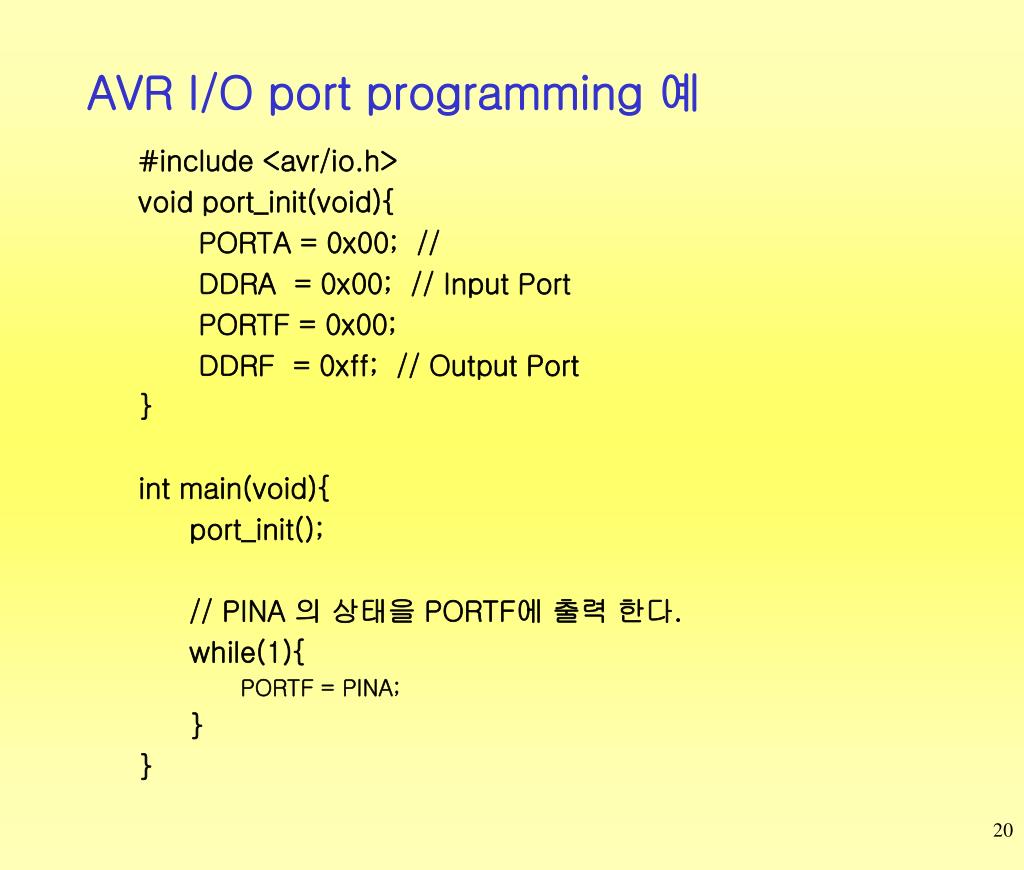 AVR I/O port programming 예

#include <avr/io.h>
void port_init(void){
PORTA = 0x00; //
DDRA = 0x00; // Input Port
PORTF = 0x00;
DDRF = 0xff; // Output Port
}

int main(void){
port_init();

// PINA 의 상태을 PORTF에 출력 한다.
while(1){
PORTF = PINA;
}
}

20